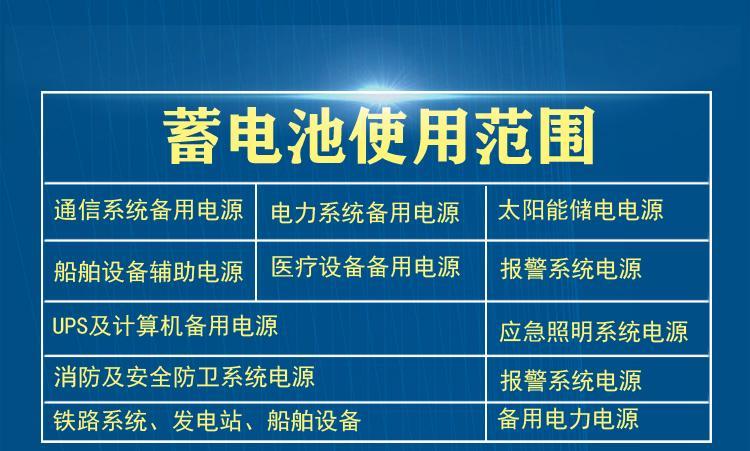 蓄电池使用范围

| 通信系统备用电源 | 电力系统备用电源 | 太阳能储电电源 |
|---|---|---|
| 船舶设备辅助电源 | 医疗设备备用电源 | 报警系统电源 |
| UPS及计算机备用电源 | | 应急照明系统电源 |
| 消防及安全防卫系统电源 | | 报警系统电源 |
| 铁路系统、发电站、船舶设备 | | 备用电力电源 |